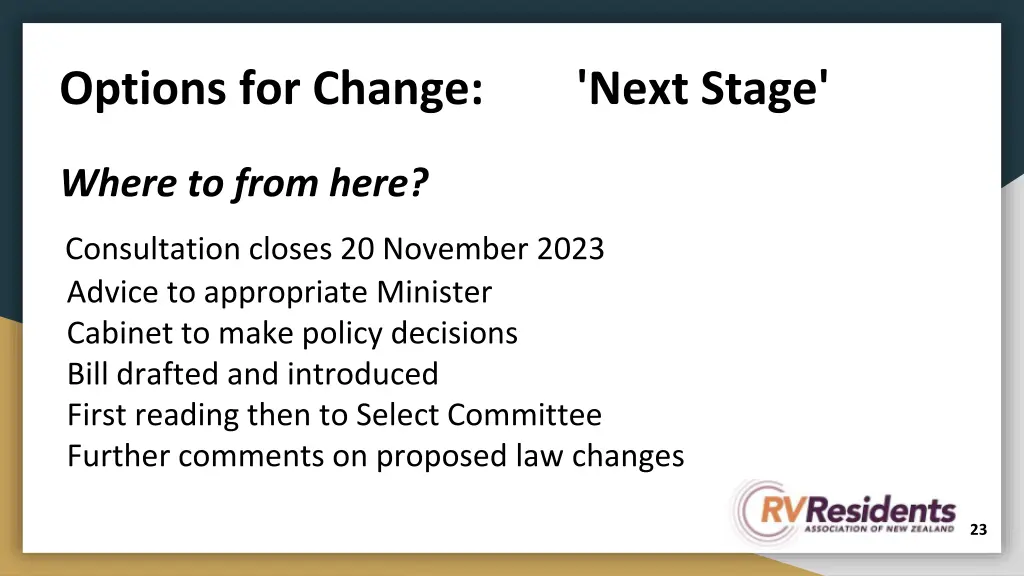 Options for Change: 'Next Stage'

Where to from here?

Consultation closes 20 November 2023
Advice to appropriate Minister
Cabinet to make policy decisions
Bill drafted and introduced
First reading then to Select Committee
Further comments on proposed law changes

RVResidents
ASSOCIATION OF NEW ZEALAND

23